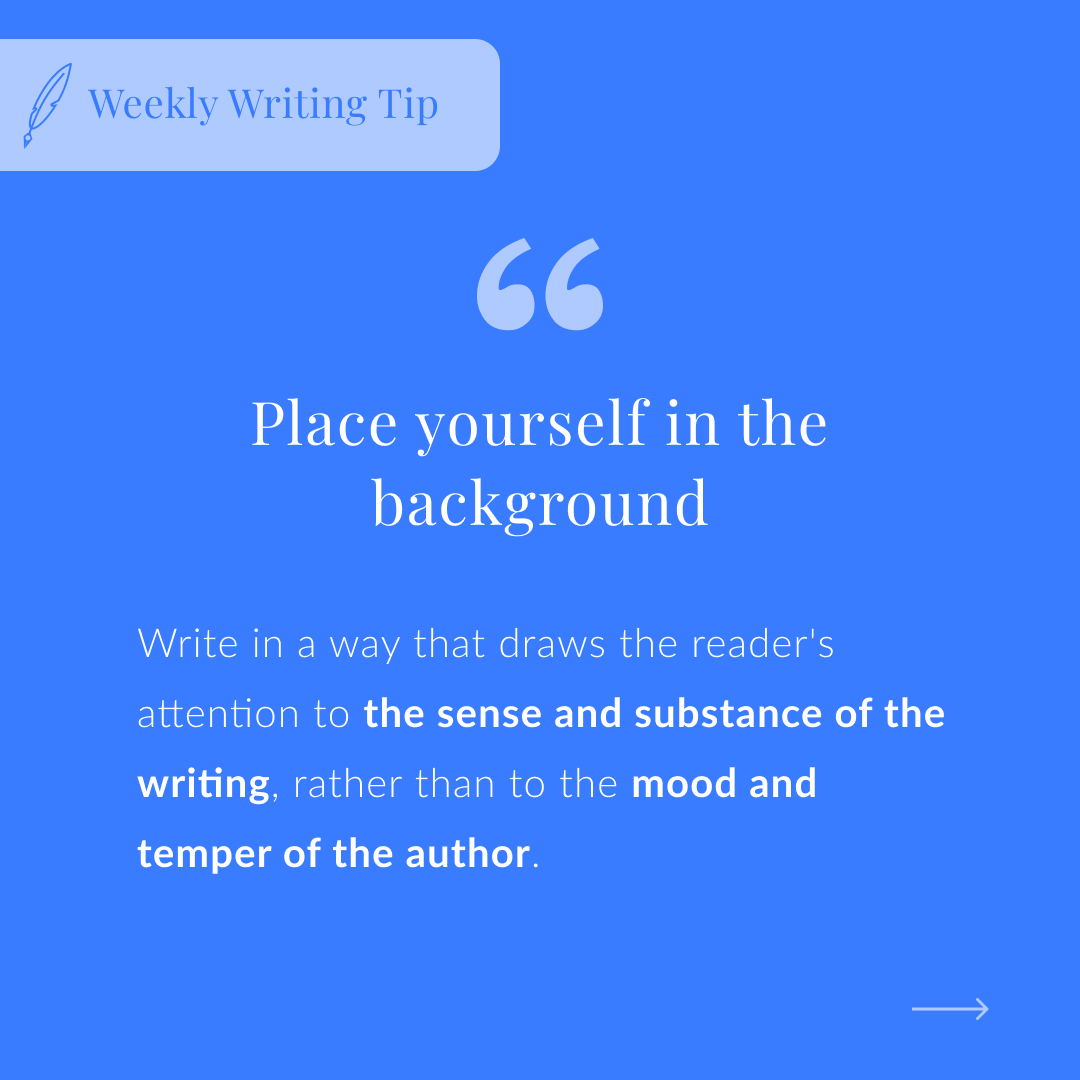 Weekly Writing Tip

“

Place yourself in the background

Write in a way that draws the reader's attention to the sense and substance of the writing, rather than to the mood and temper of the author.